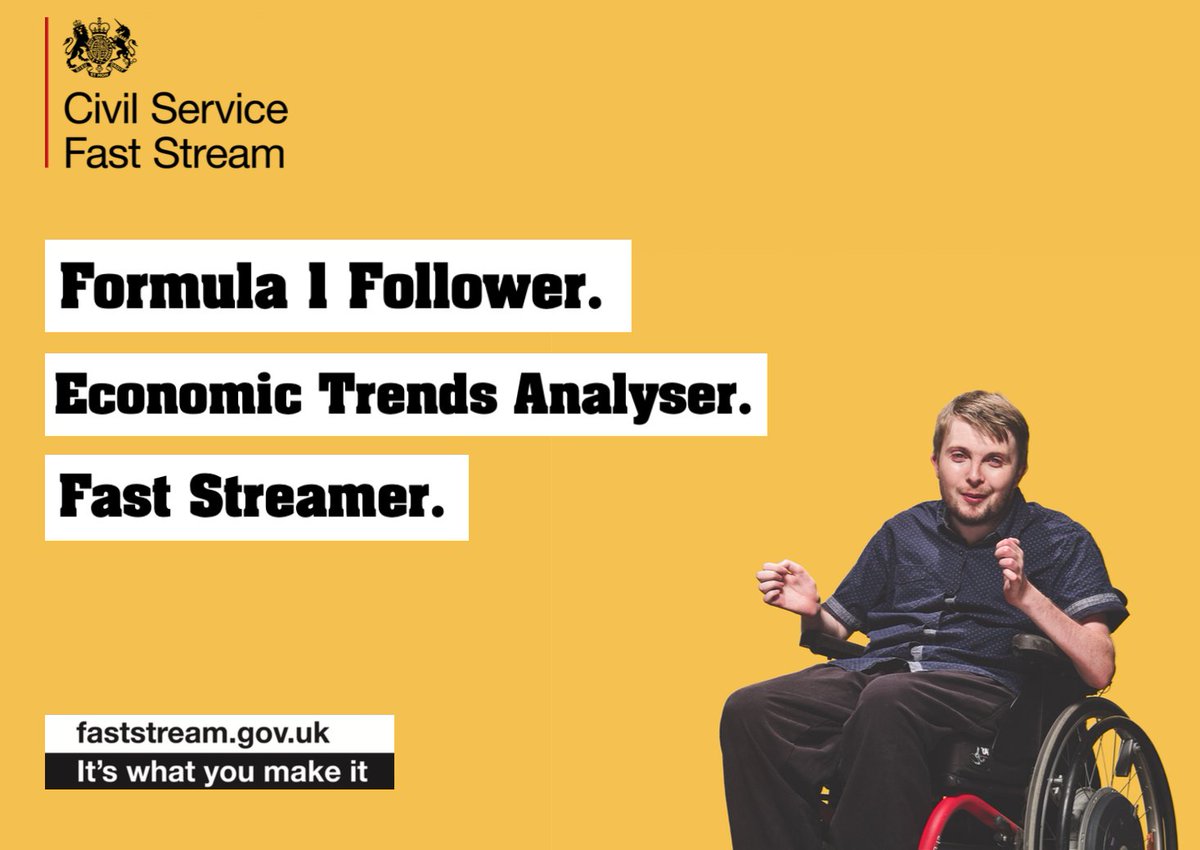 Civil Service
Fast Stream

Formula 1 Follower.

Economic Trends Analyser.

Fast Streamer.

faststream.gov.uk
It's what you make it